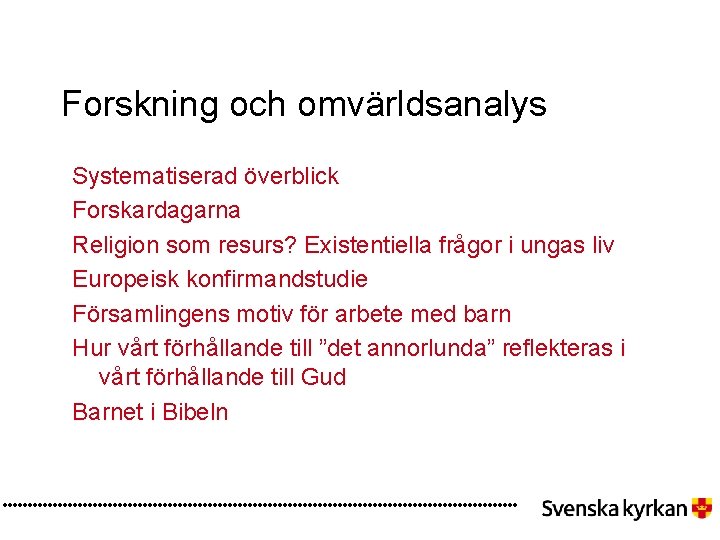 Forskning och omvärldsanalys

Systematiserad överblick

Forskardagarna

Religion som resurs? Existentiella frågor i ungas liv

Europeisk konfirmandstudie

Församlingens motiv för arbete med barn

Hur vårt förhållande till ”det annorlunda” reflekteras i vårt förhållande till Gud

Barnet i Bibeln

Svenska kyrkan